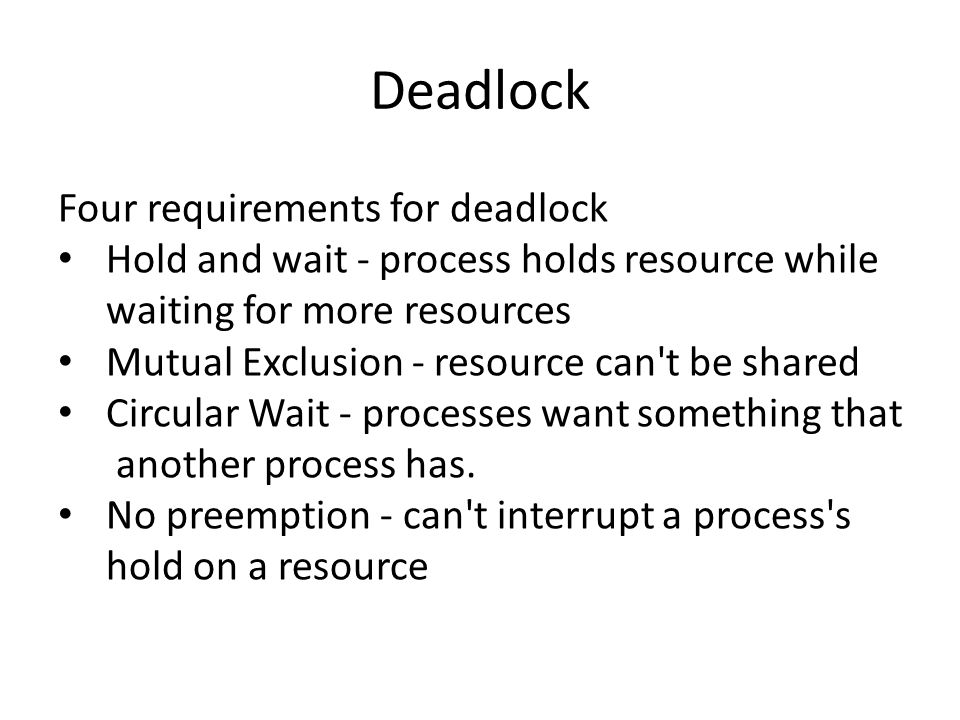 Deadlock

Four requirements for deadlock
• Hold and wait - process holds resource while waiting for more resources
• Mutual Exclusion - resource can't be shared
• Circular Wait - processes want something that another process has.
• No preemption - can't interrupt a process's hold on a resource